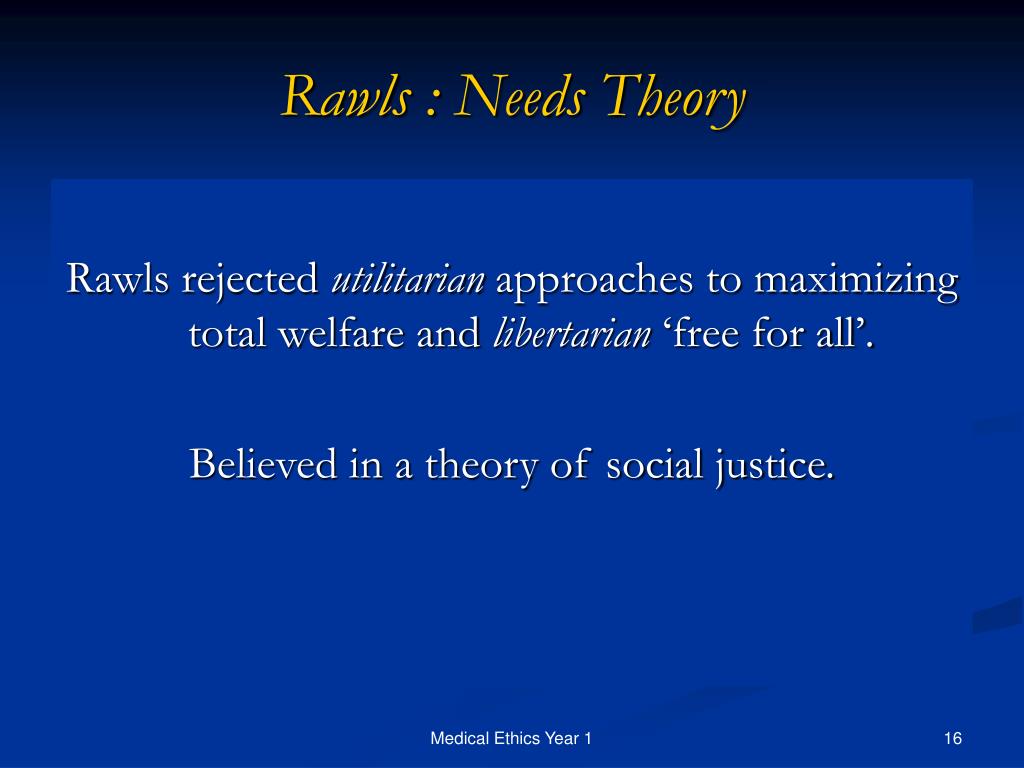 Rawls : Needs Theory

Rawls rejected utilitarian approaches to maximizing total welfare and libertarian ‘free for all’.

Believed in a theory of social justice.

Medical Ethics Year 1

16